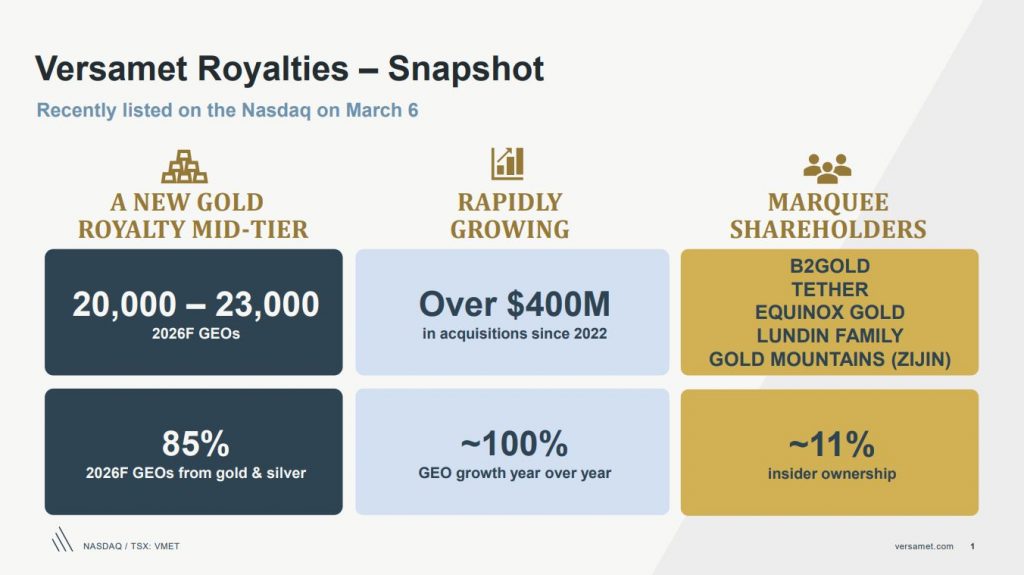 Versamet Royalties – Snapshot

Recently listed on the Nasdaq on March 6

A NEW GOLD ROYALTY MID-TIER

20,000 – 23,000
2026F GEOs

85%
2026F GEOs from gold & silver

RAPIDLY GROWING

Over $400M
in acquisitions since 2022

~100%
GEO growth year over year

MARQUEE SHAREHOLDERS

B2GOLD
TETHER
EQUINOX GOLD
LUNDIN FAMILY
GOLD MOUNTAINS (ZIJIN)

~11%
insider ownership

NASDAQ / TSX: VMET

versamet.com 1